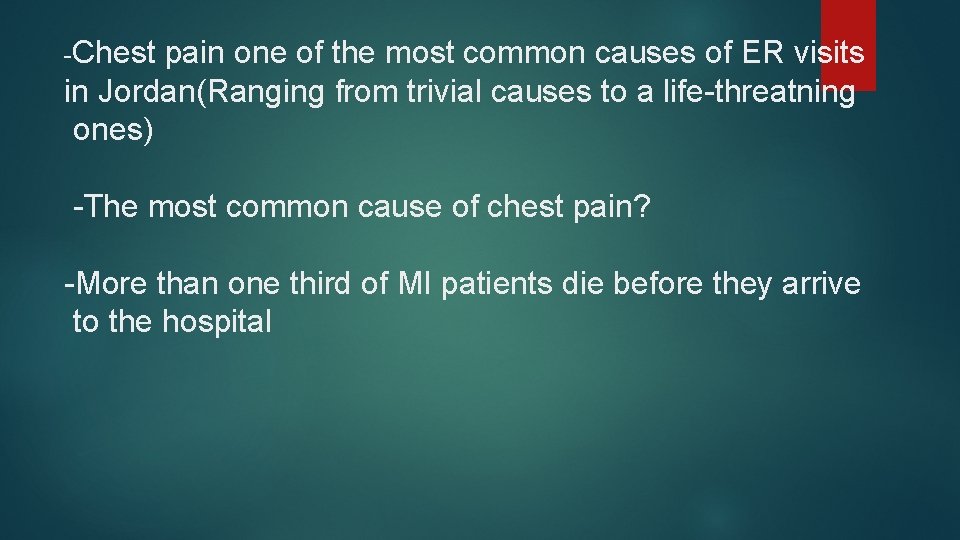 -Chest pain one of the most common causes of ER visits in Jordan(Ranging from trivial causes to a life-threatning ones)

-The most common cause of chest pain?

-More than one third of MI patients die before they arrive to the hospital